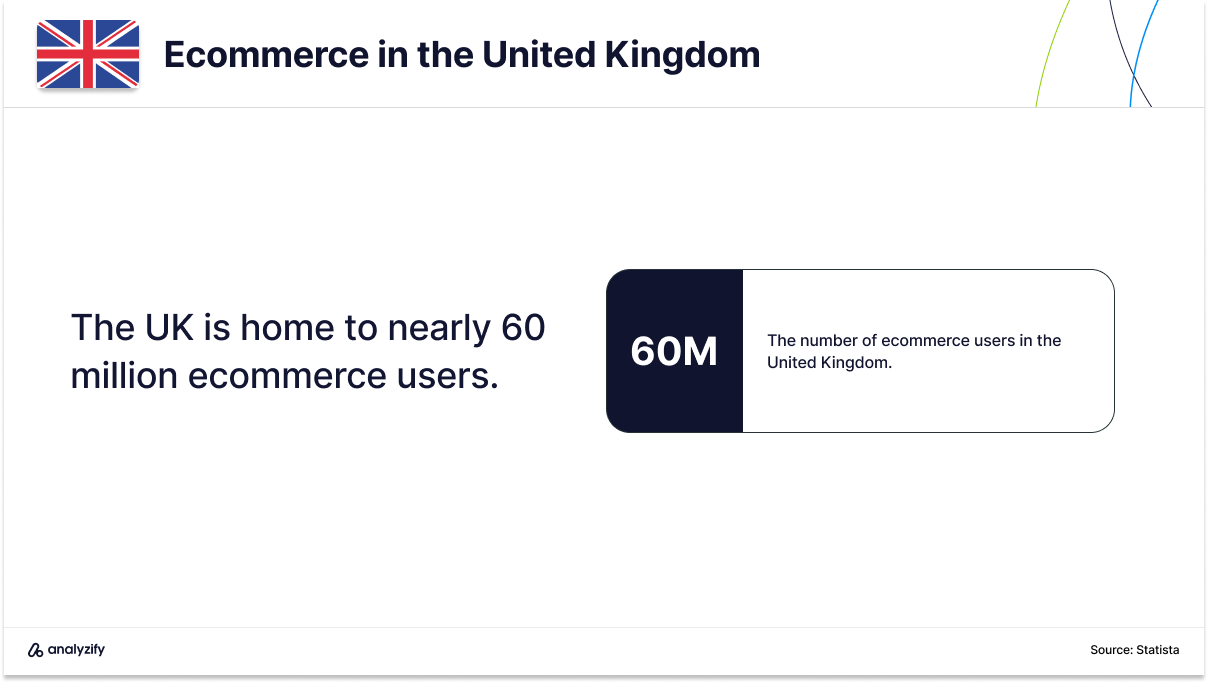 Ecommerce in the United Kingdom

The UK is home to nearly 60 million ecommerce users.

60M

The number of ecommerce users in the United Kingdom.

analyzify

Source: Statista